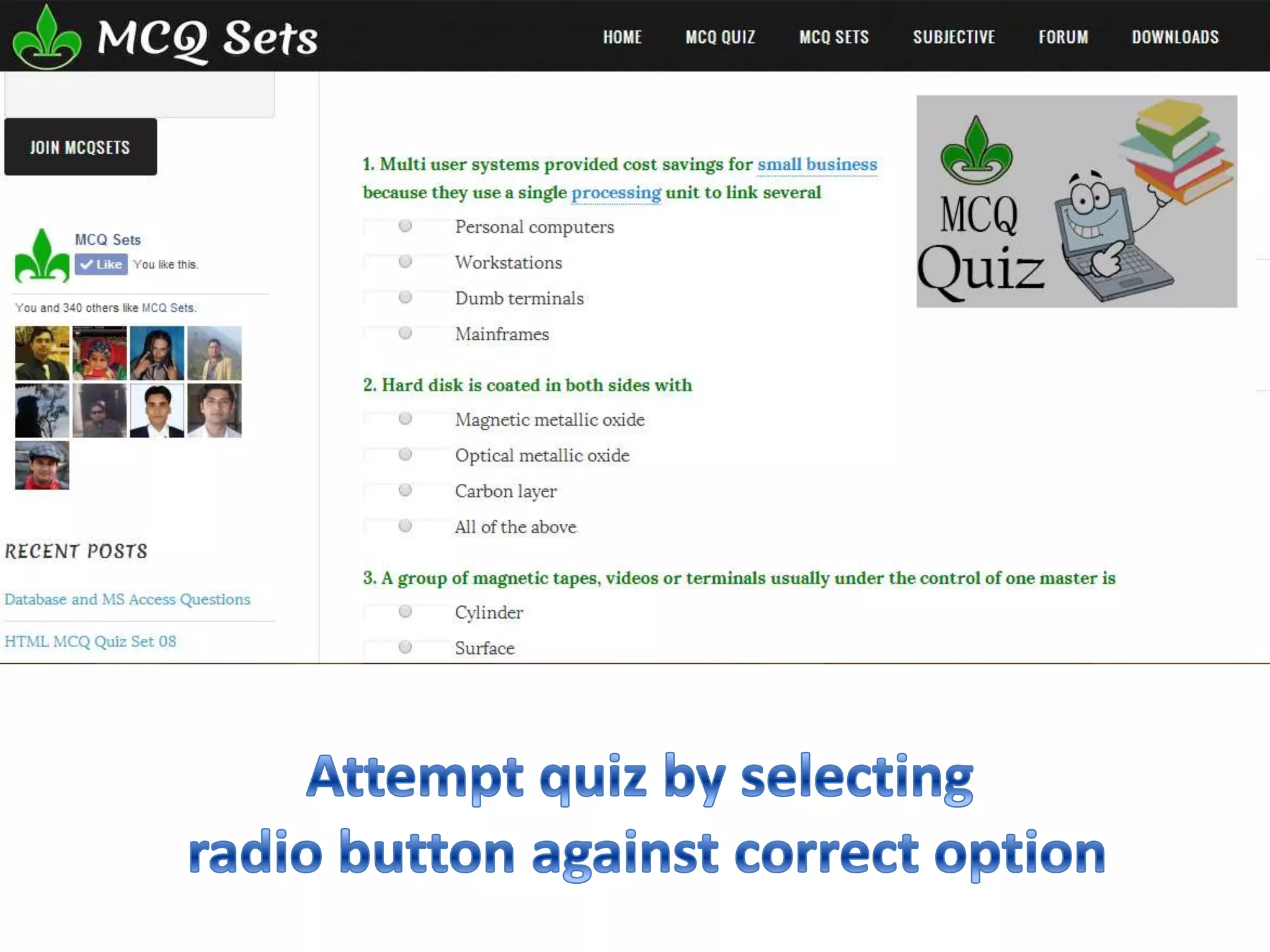 MCQ Sets

HOME MCQ QUIZ MCQ SETS SUBJECTIVE FORUM DOWNLOADS

JOIN MCQSETS

MCQ Sets
Like You like this.

You and 340 others like MCQ Sets.

RECENT POSTS

Database and MS Access Questions

HTML MCQ Quiz Set 08

1. Multi user systems provided cost savings for small business because they use a single processing unit to link several

Personal computers
Workstations
Dumb terminals
Mainframes

2. Hard disk is coated in both sides with

Magnetic metallic oxide
Optical metallic oxide
Carbon layer
All of the above

3. A group of magnetic tapes, videos or terminals usually under the control of one master is

Cylinder
Surface

MCQ Quiz

Attempt quiz by selecting radio button against correct option